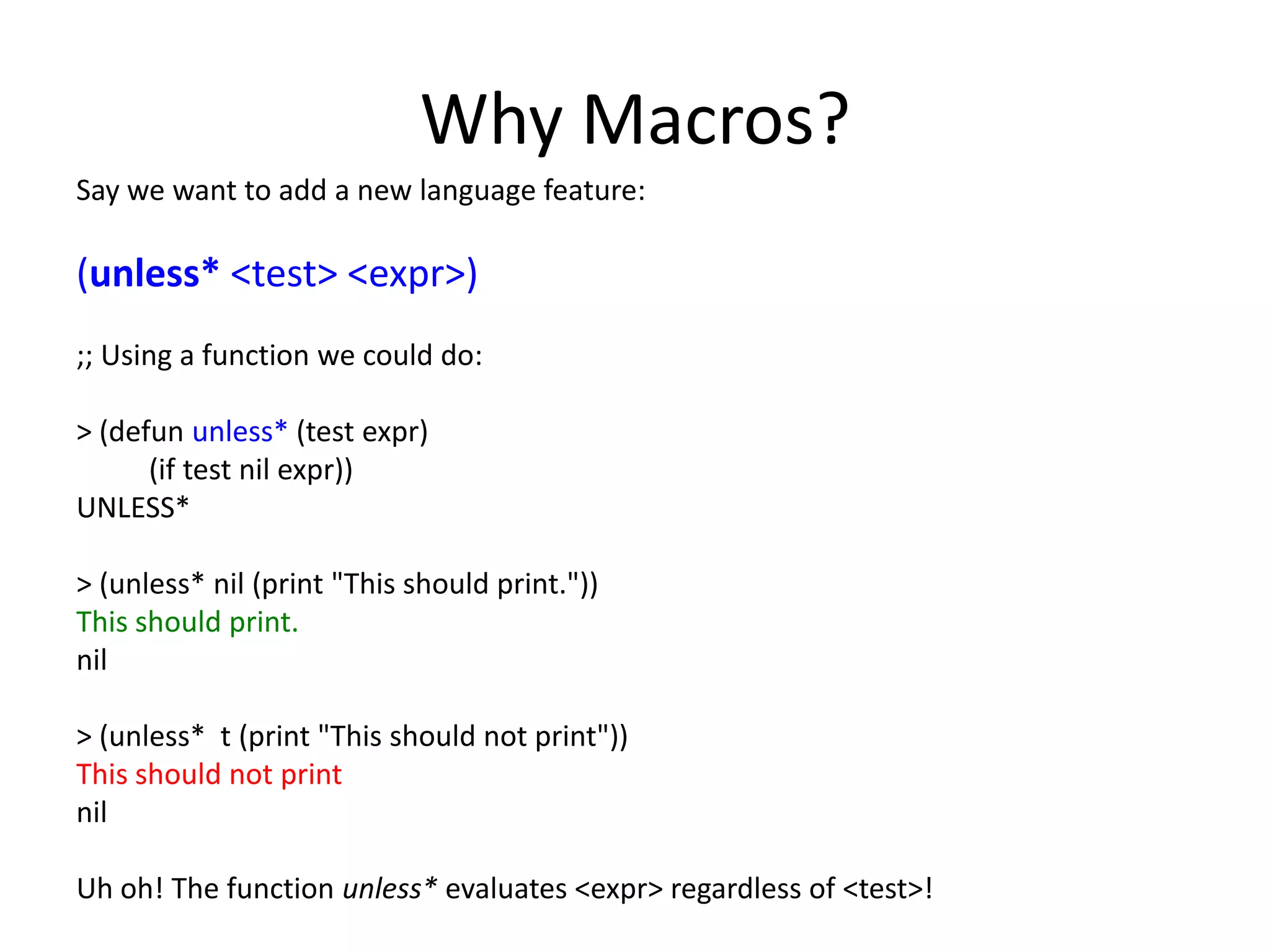 Why Macros?

Say we want to add a new language feature:

(unless* <test> <expr>)

;; Using a function we could do:

> (defun unless* (test expr)
(if test nil expr))
UNLESS*

> (unless* nil (print "This should print."))
This should print.
nil

> (unless* t (print "This should not print"))
This should not print
nil

Uh oh! The function unless* evaluates <expr> regardless of <test>!